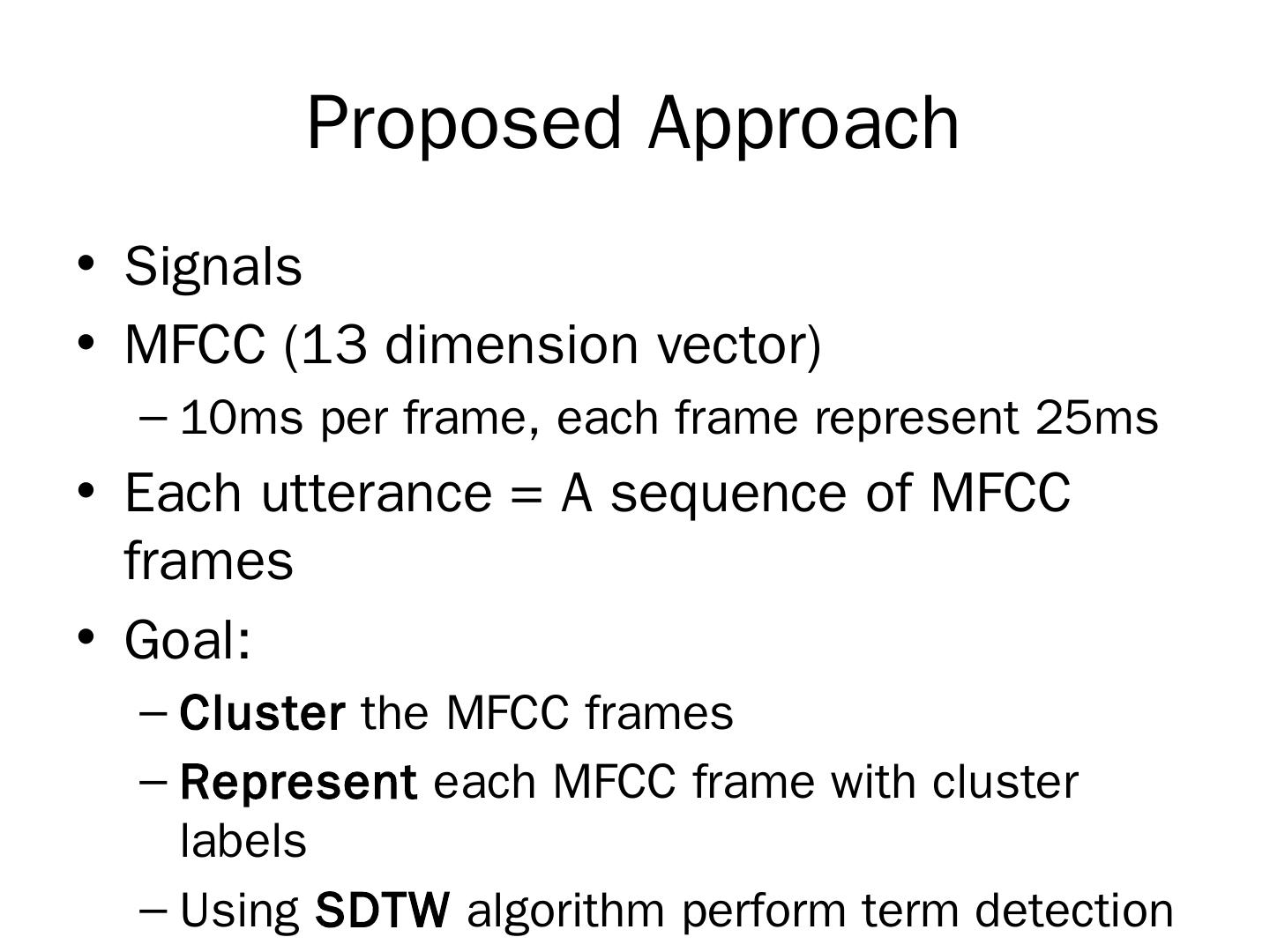 Proposed Approach

• Signals
• MFCC (13 dimension vector)
– 10ms per frame, each frame represent 25ms
• Each utterance = A sequence of MFCC frames
• Goal:
– Cluster the MFCC frames
– Represent each MFCC frame with cluster labels
– Using SDTW algorithm perform term detection